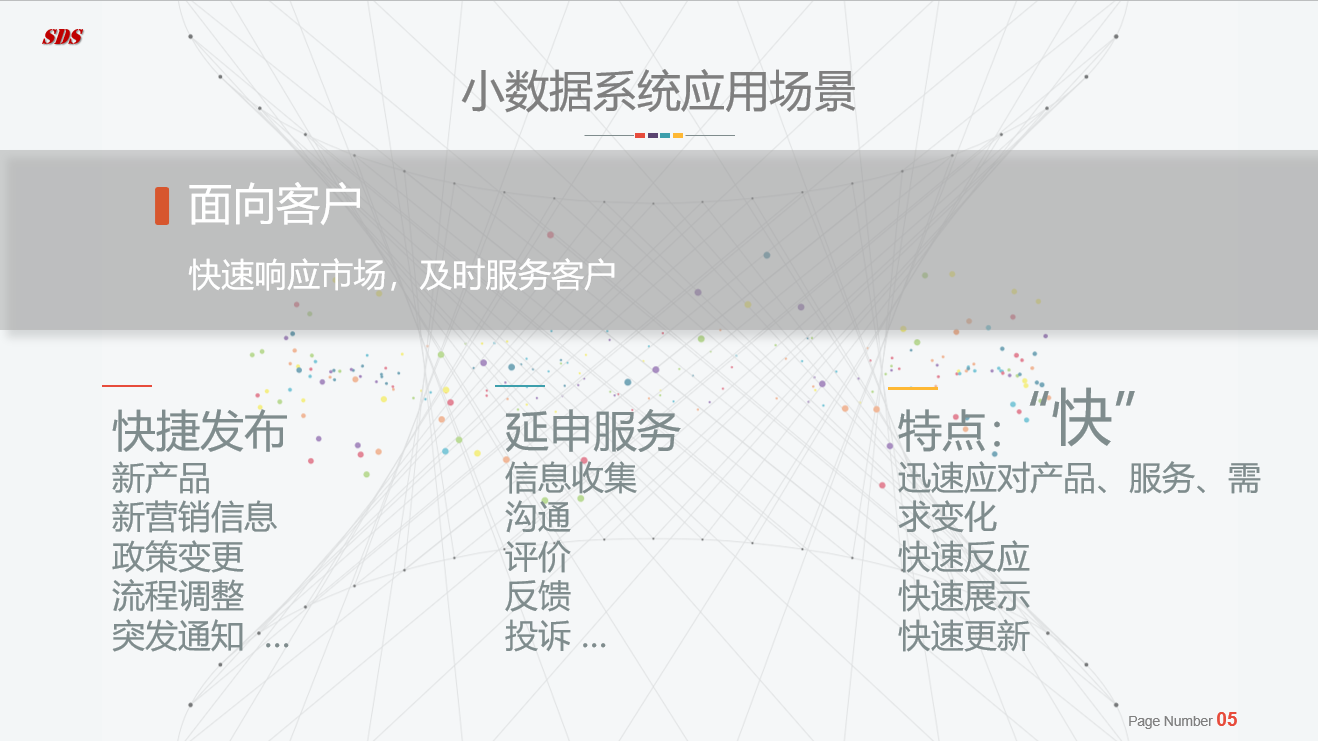 SDS

小数据系统应用场景

面向客户

快速响应市场，及时服务客户

快捷发布
新产品
新营销信息
政策变更
流程调整
突发通知 …

延申服务
信息收集
沟通
评价
反馈
投诉 …

特点：“快”
迅速应对产品、服务、需求变化
快速反应
快速展示
快速更新

Page Number 05